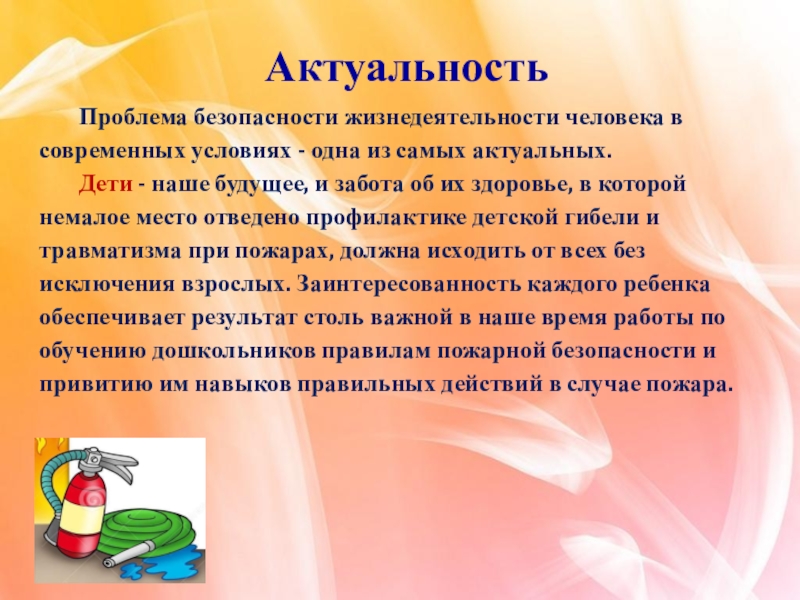 Актуальность

Проблема безопасности жизнедеятельности человека в современных условиях - одна из самых актуальных.

Дети - наше будущее, и забота об их здоровье, в которой немалое место отведено профилактике детской гибели и травматизма при пожарах, должна исходить от всех без исключения взрослых. Заинтересованность каждого ребенка обеспечивает результат столь важной в наше время работы по обучению дошкольников правилам пожарной безопасности и привитию им навыков правильных действий в случае пожара.